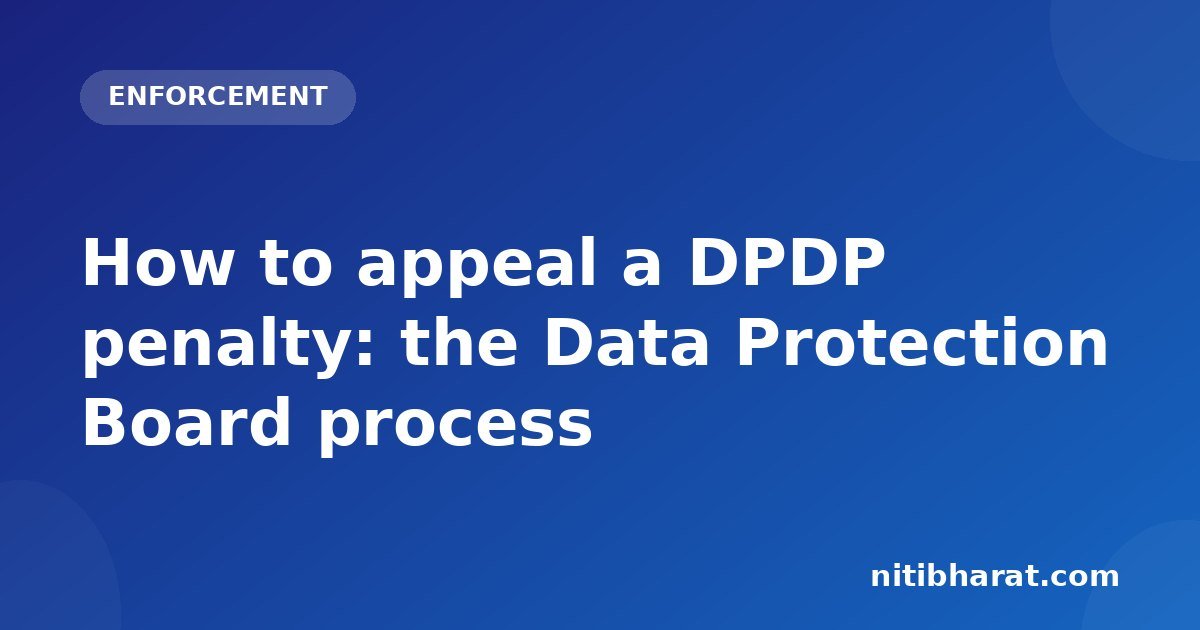 ENFORCEMENT

How to appeal a DPDP penalty: the Data Protection Board process

nitibharat.com